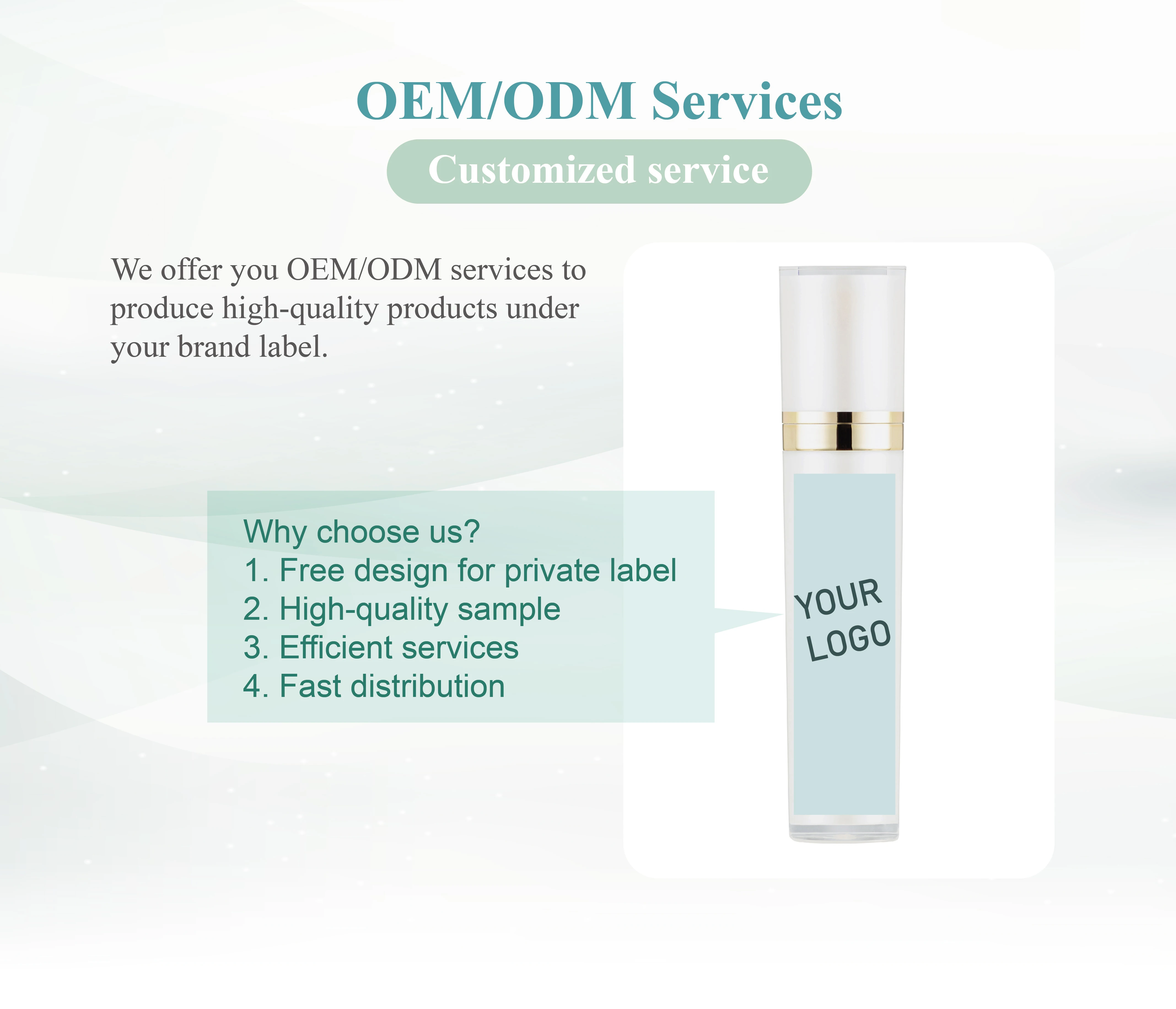 OEM/ODM Services

Customized service

We offer you OEM/ODM services to produce high-quality products under your brand label.

Why choose us?
1. Free design for private label
2. High-quality sample
3. Efficient services
4. Fast distribution

YOUR
LOGO